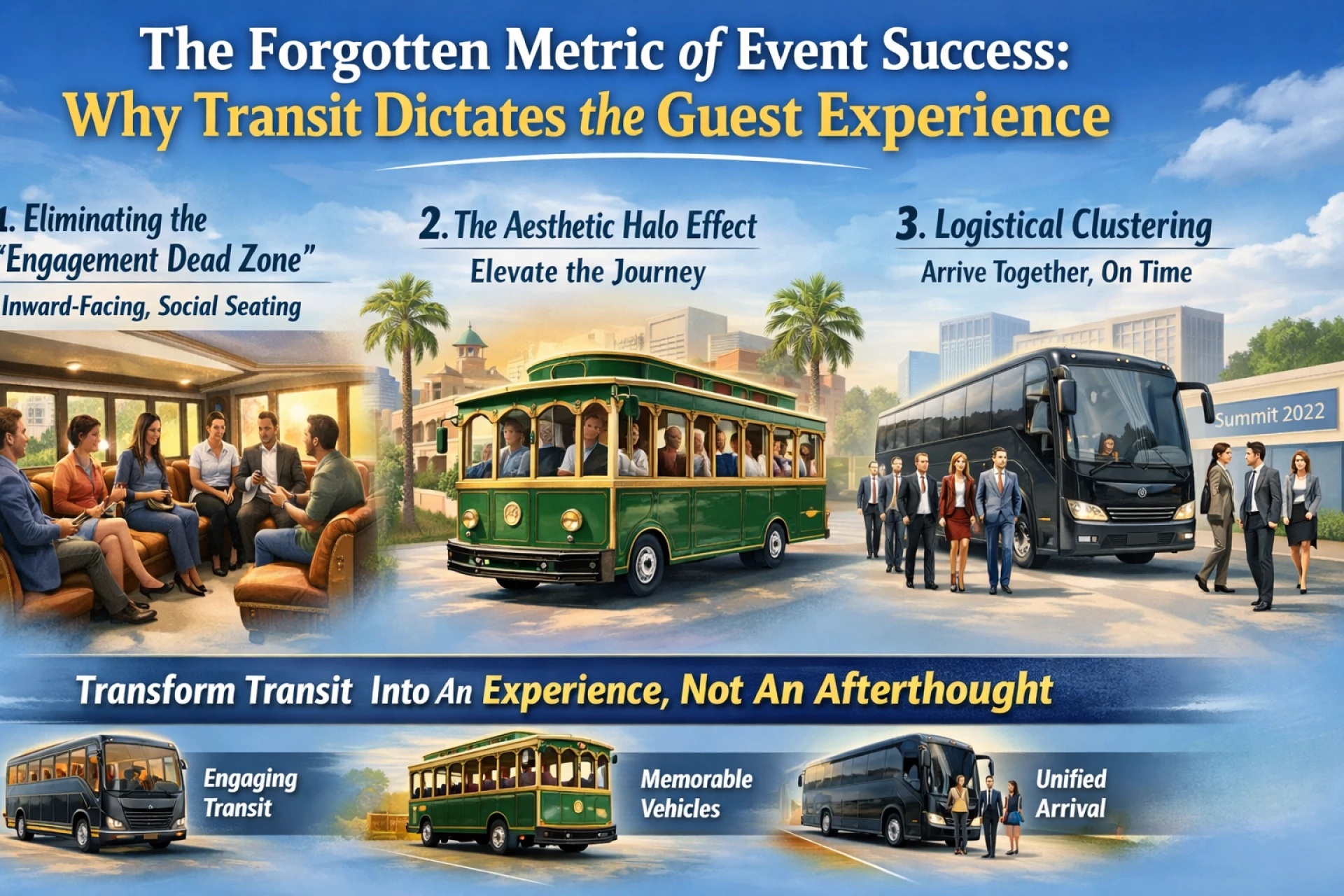 The Forgotten Metric of Event Success:
Why Transit Dictates the Guest Experience

1. Eliminating the "Engagement Dead Zone"
Inward-Facing, Social Seating

2. The Aesthetic Halo Effect
Elevate the Journey

3. Logistical Clustering
Arrive Together, On Time

Summit 2022

Transform Transit Into An Experience, Not An Afterthought

Engaging Transit

Memorable Vehicles

Unified Arrival